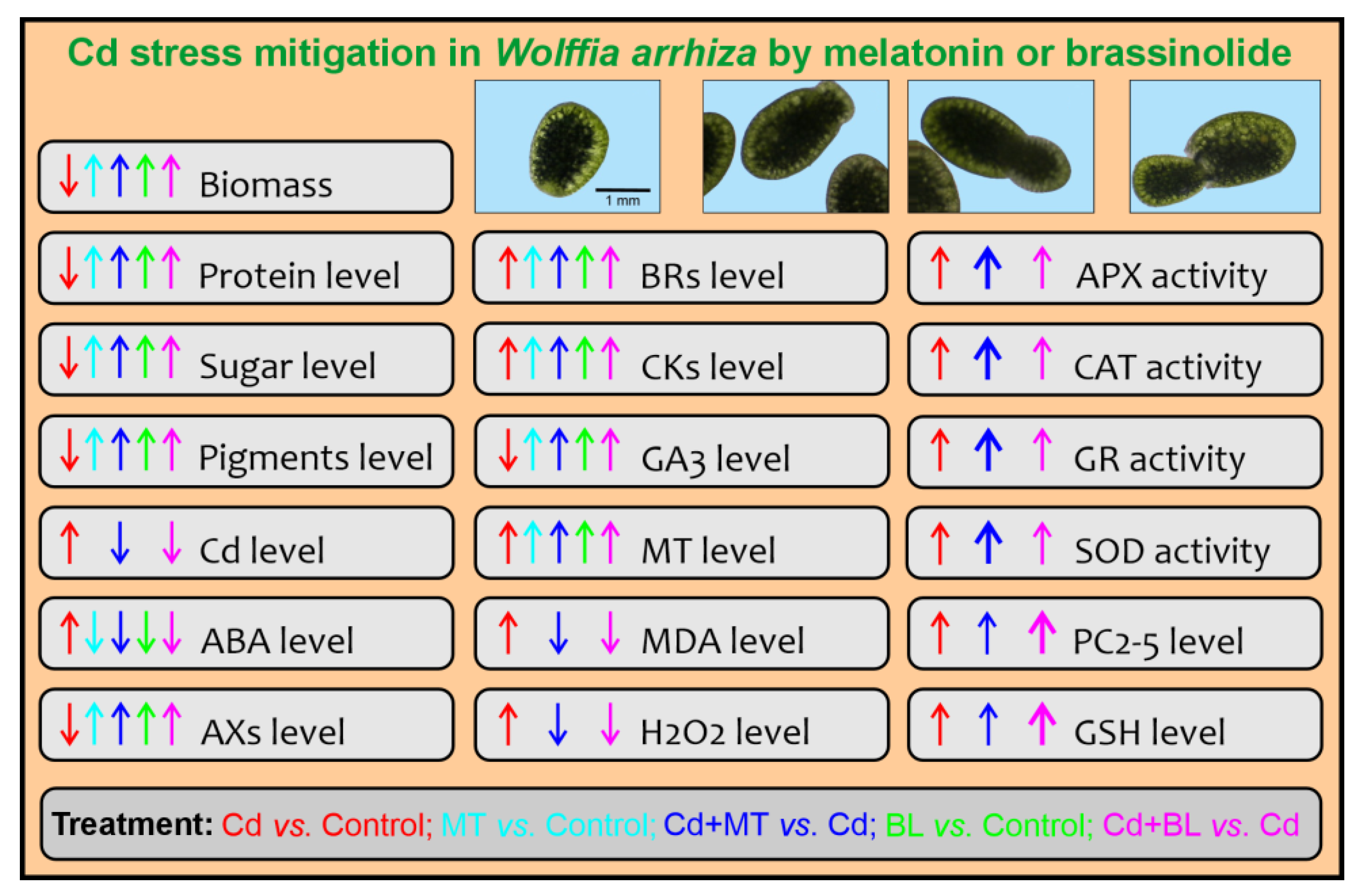 Cd stress mitigation in Wolffia arrhiza by melatonin or brassinolide

1 mm

↓↑↑↑↑ Biomass

↓↑↑↑↑ Protein level

↓↑↑↑↑ Sugar level

↓↑↑↑↑ Pigments level

↑ ↓ ↓ Cd level

↑↓↓↓↓ ABA level

↓↑↑↑↑ AXs level

↑↑↑↑↑ BRs level

↑↑↑↑↑ CKs level

↓↑↑↑↑ GA3 level

↑↑↑↑↑ MT level

↑ ↓ ↓ MDA level

↑ ↓ ↓ H2O2 level

↑ ↑ ↑ APX activity

↑ ↑ ↑ CAT activity

↑ ↑ ↑ GR activity

↑ ↑ ↑ SOD activity

↑ ↑ ↑ PC2-5 level

↑ ↑ ↑ GSH level

Treatment: Cd vs. Control; MT vs. Control; Cd+MT vs. Cd; BL vs. Control; Cd+BL vs. Cd